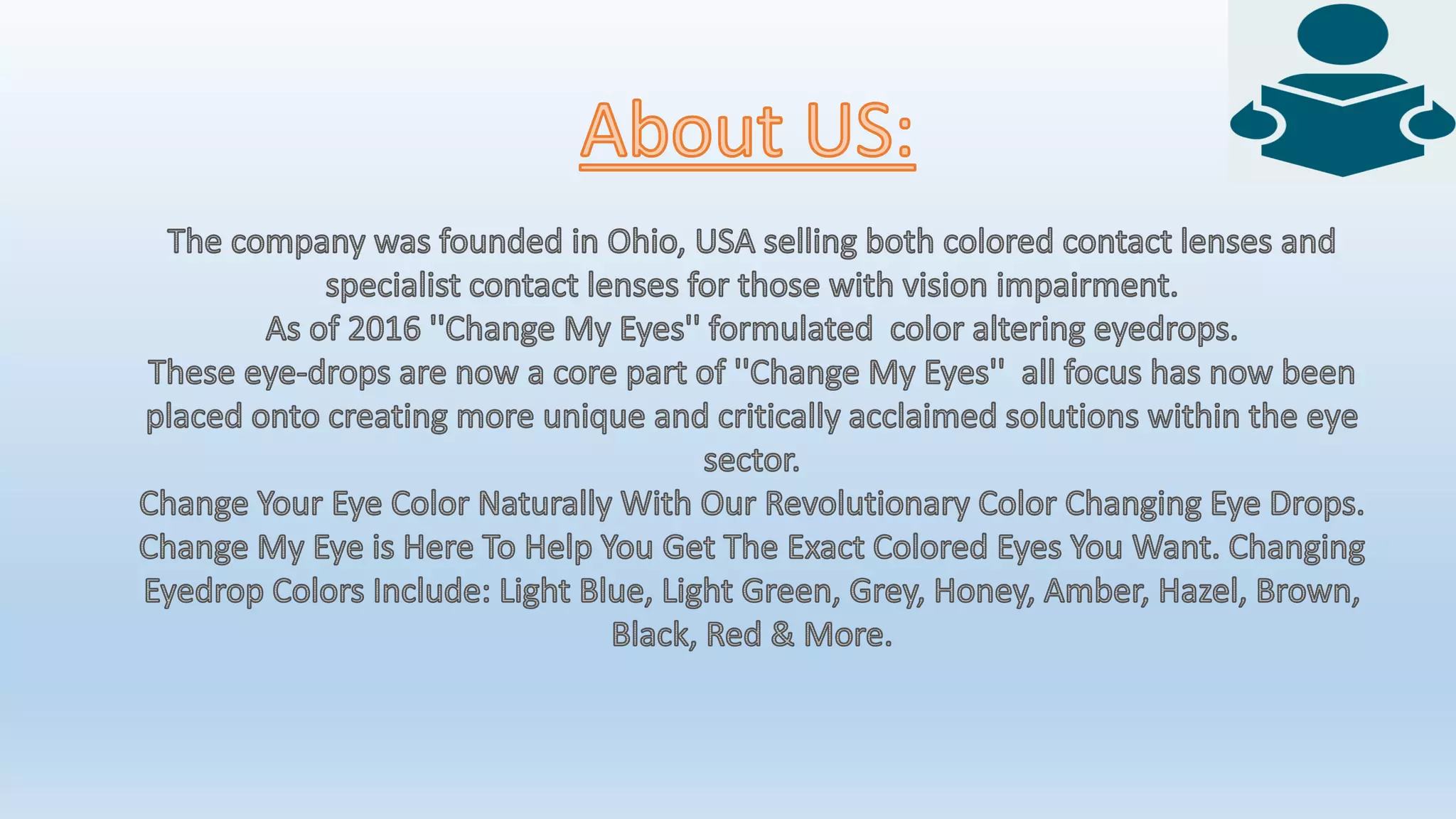 About US:

The company was founded in Ohio, USA selling both colored contact lenses and specialist contact lenses for those with vision impairment.
As of 2016 "Change My Eyes" formulated color altering eyedrops.
These eye-drops are now a core part of "Change My Eyes" all focus has now been placed onto creating more unique and critically acclaimed solutions within the eye sector.
Change Your Eye Color Naturally With Our Revolutionary Color Changing Eye Drops. Change My Eye is Here To Help You Get The Exact Colored Eyes You Want. Changing Eyedrop Colors Include: Light Blue, Light Green, Grey, Honey, Amber, Hazel, Brown, Black, Red & More.